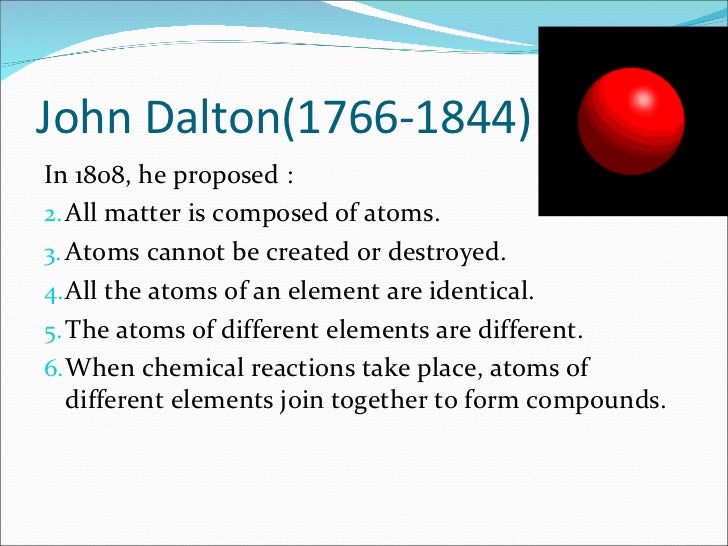 John Dalton(1766-1844)

In 1808, he proposed :

2. All matter is composed of atoms.
3. Atoms cannot be created or destroyed.
4. All the atoms of an element are identical.
5. The atoms of different elements are different.
6. When chemical reactions take place, atoms of different elements join together to form compounds.